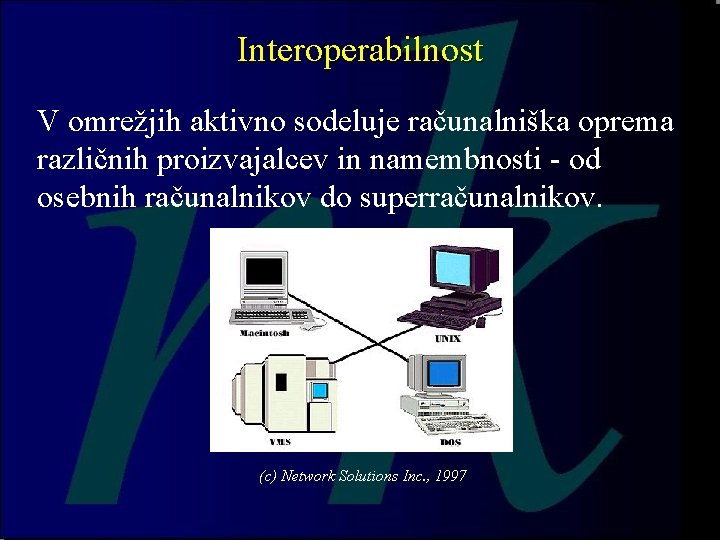 Interoperabilnost

V omrežjih aktivno sodeluje računalniška oprema različnih proizvajalcev in namembnosti - od osebnih računalnikov do superračunalnikov.

Macintosh
UNIX
VMS
DOS

(c) Network Solutions Inc., 1997